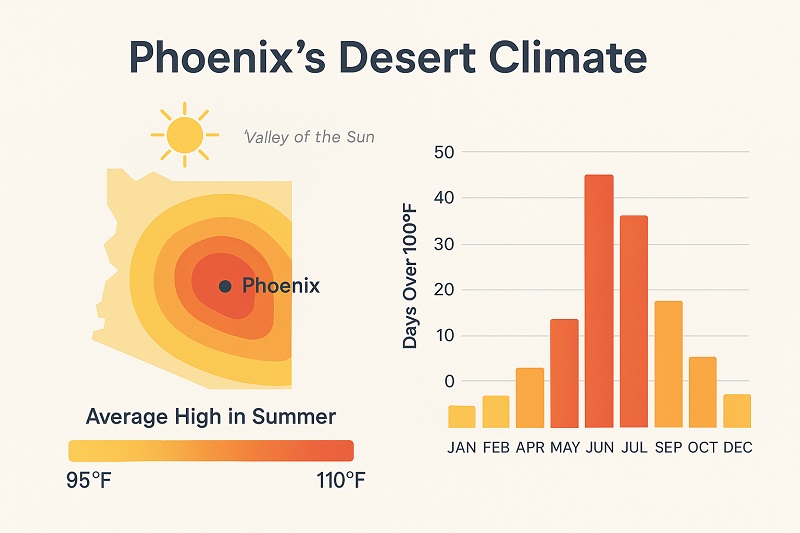 Phoenix's Desert Climate

'Valley of the Sun

Phoenix

Average High in Summer

95°F

110°F

Days Over 100°F

50
40
30
20
10
0

JAN FEB APR MAY JUN JUL SEP OCT DEC